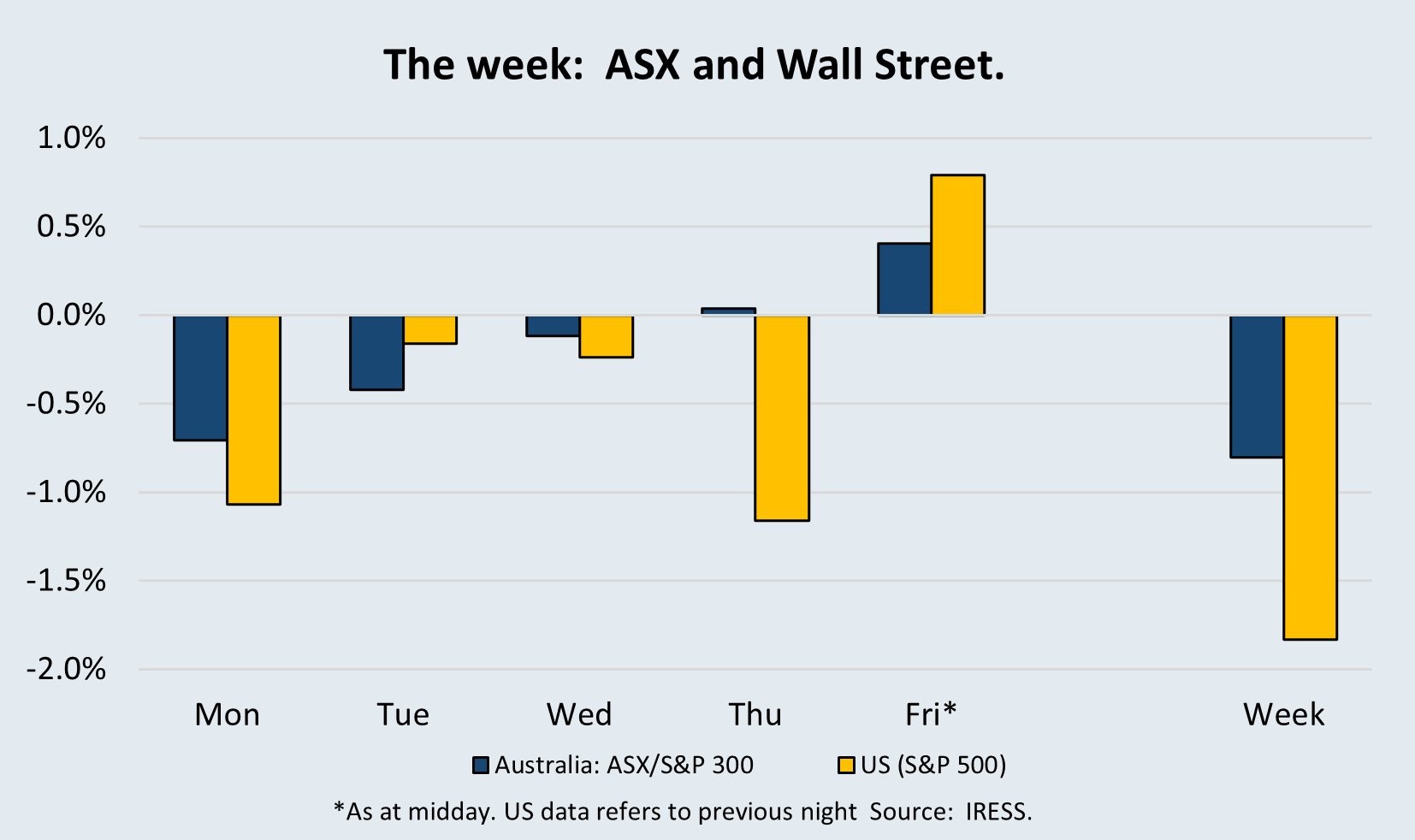 The week: ASX and Wall Street.

1.0%
0.5%
0.0%
-0.5%
-1.0%
-1.5%
-2.0%

Mon
Tue
Wed
Thu
Fri*
Week

Australia: ASX/S&P 300
US (S&P 500)

*As at midday. US data refers to previous night Source: IRESS.